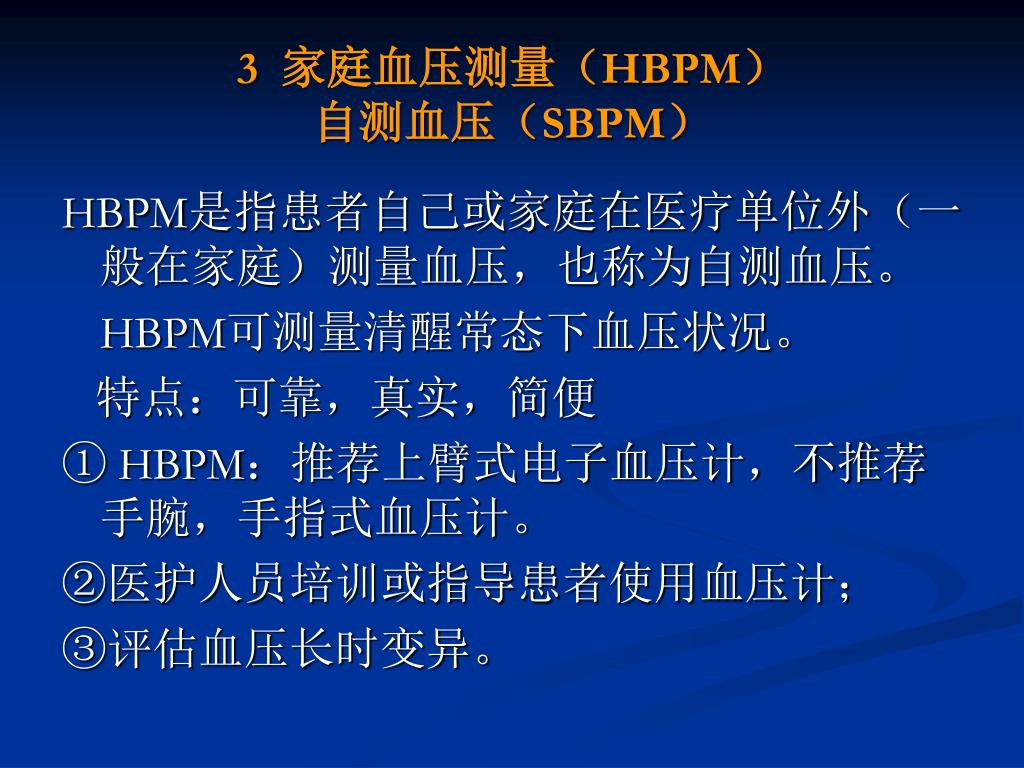 3 家庭血压测量（HBPM）
自测血压（SBPM）

HBPM是指患者自己或家庭在医疗单位外（一般在家庭）测量血压，也称为自测血压。

HBPM可测量清醒常态下血压状况。

特点：可靠，真实，简便

① HBPM：推荐上臂式电子血压计，不推荐手腕，手指式血压计。

②医护人员培训或指导患者使用血压计；

③评估血压长时变异。